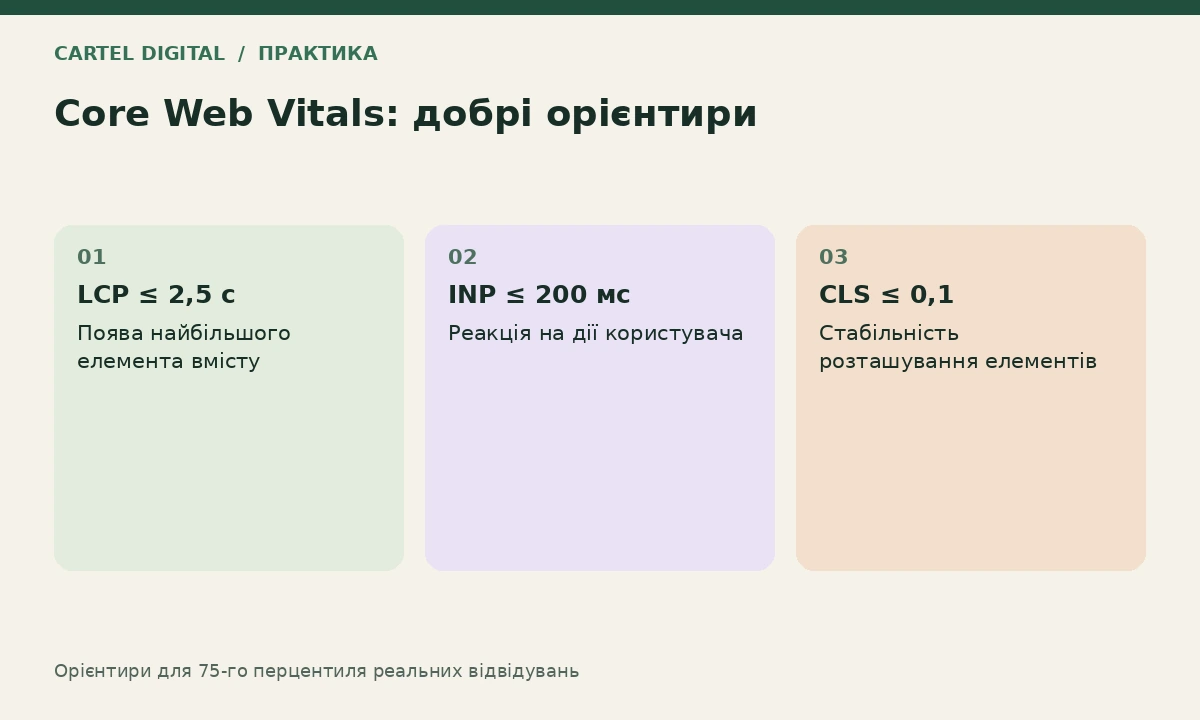 CARTEL DIGITAL / ПРАКТИКА

Core Web Vitals: добрі орієнтири

01

LCP ≤ 2,5 с

Поява найбільшого елемента вмісту

02

INP ≤ 200 мс

Реакція на дії користувача

03

CLS ≤ 0,1

Стабільність розташування елементів

Орієнтири для 75-го перцентиля реальних відвідувань